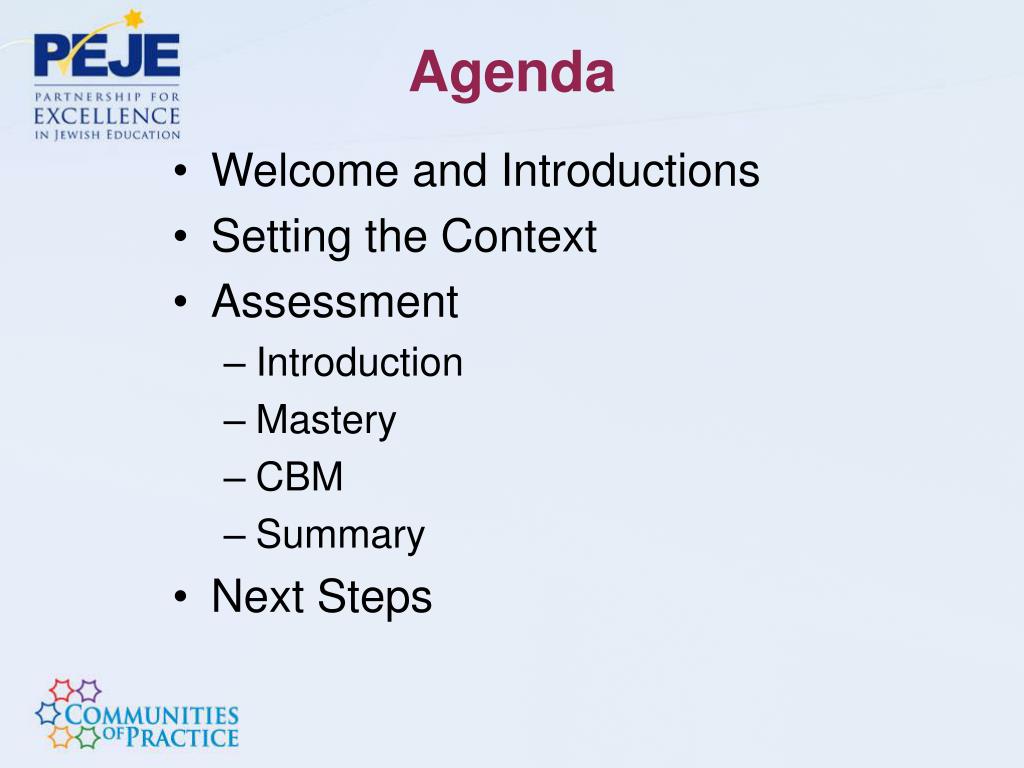 PEJE
PARTNERSHIP FOR
EXCELLENCE
IN JEWISH EDUCATION

Agenda

• Welcome and Introductions
• Setting the Context
• Assessment
– Introduction
– Mastery
– CBM
– Summary
• Next Steps

COMMUNITIES
OF PRACTICE